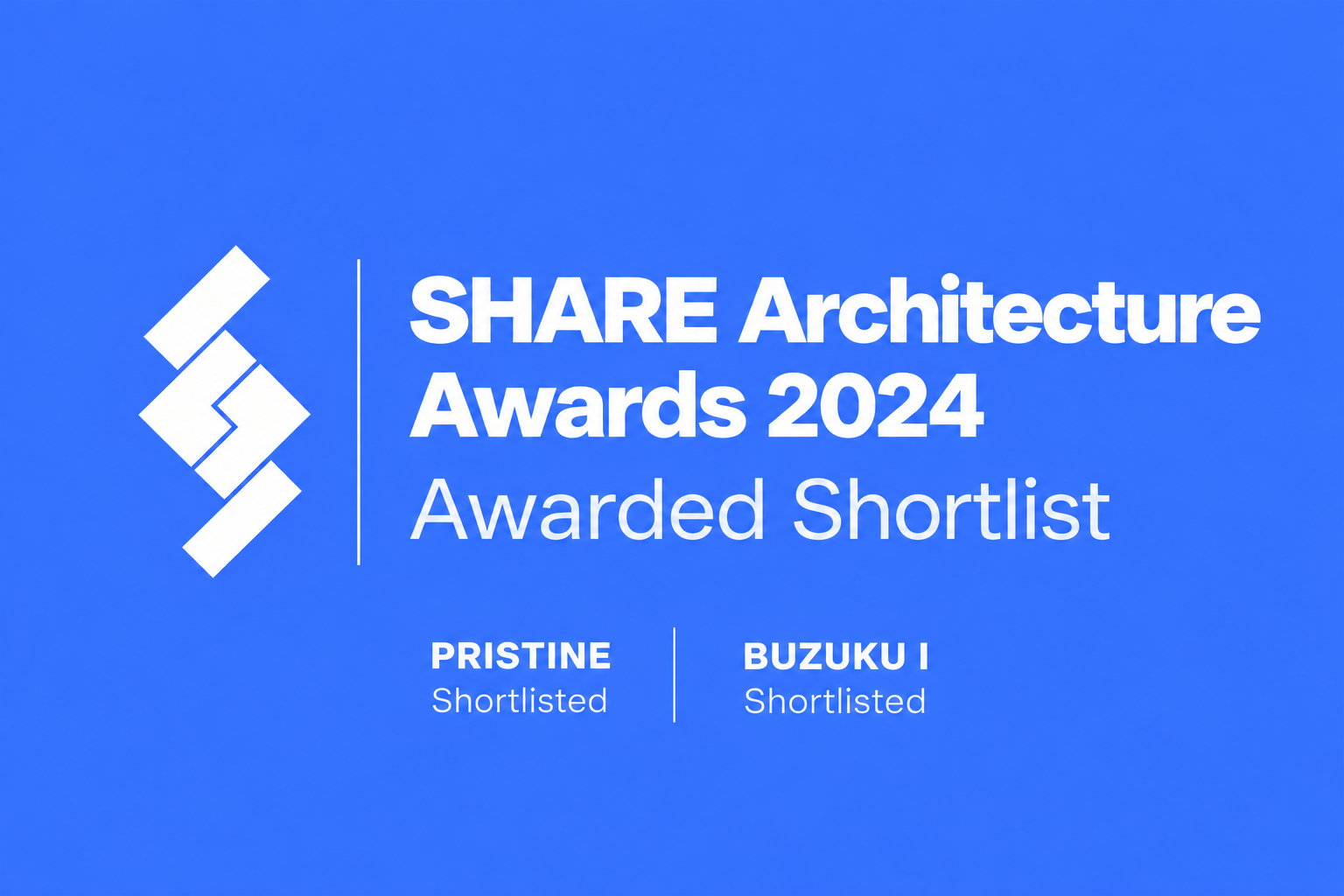 SHARE Architecture Awards 2024
Awarded Shortlist

PRISTINE
Shortlisted

BUZUKU I
Shortlisted